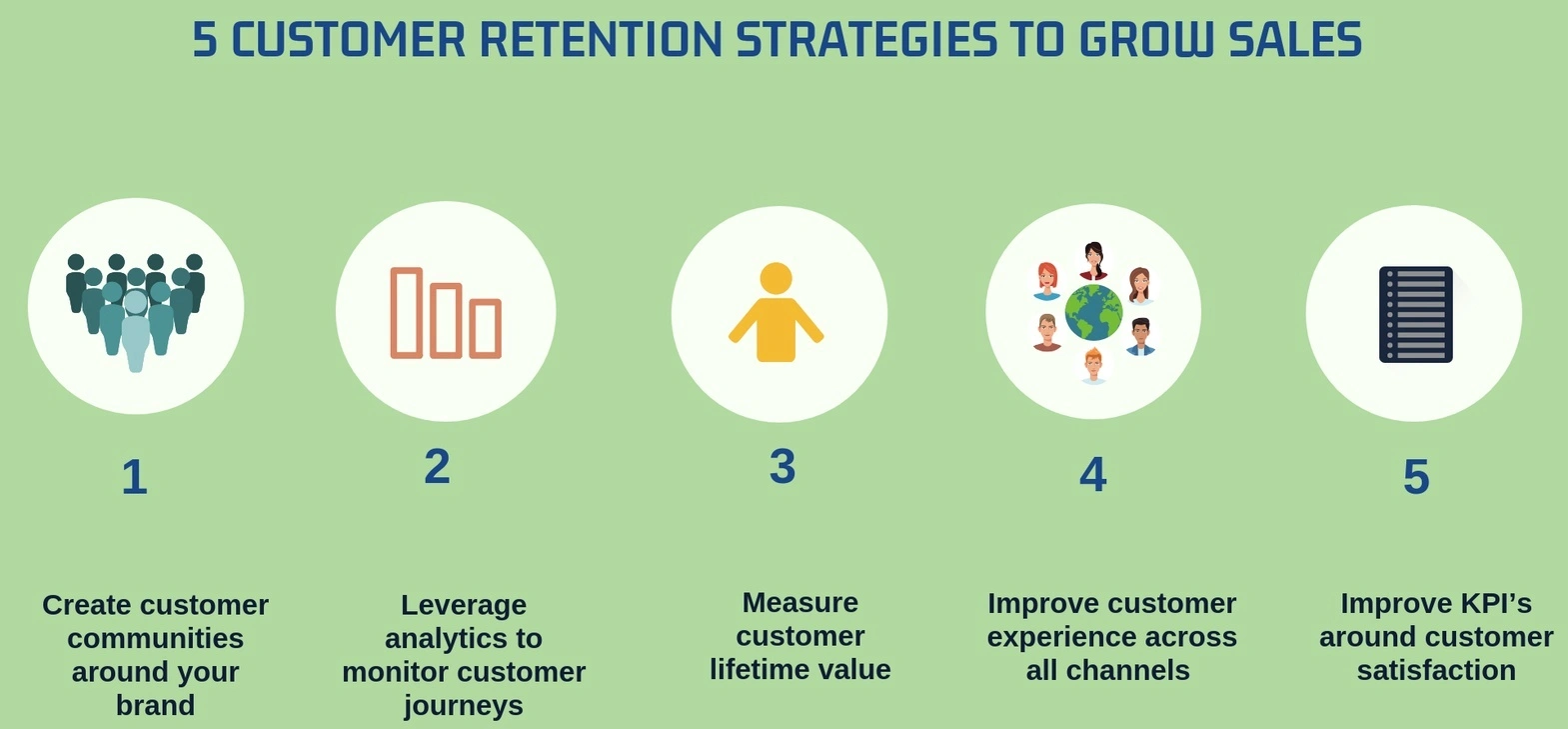 5 CUSTOMER RETENTION STRATEGIES TO GROW SALES

1

Create customer communities around your brand

2

Leverage analytics to monitor customer journeys

3

Measure customer lifetime value

4

Improve customer experience across all channels

5

Improve KPI's around customer satisfaction